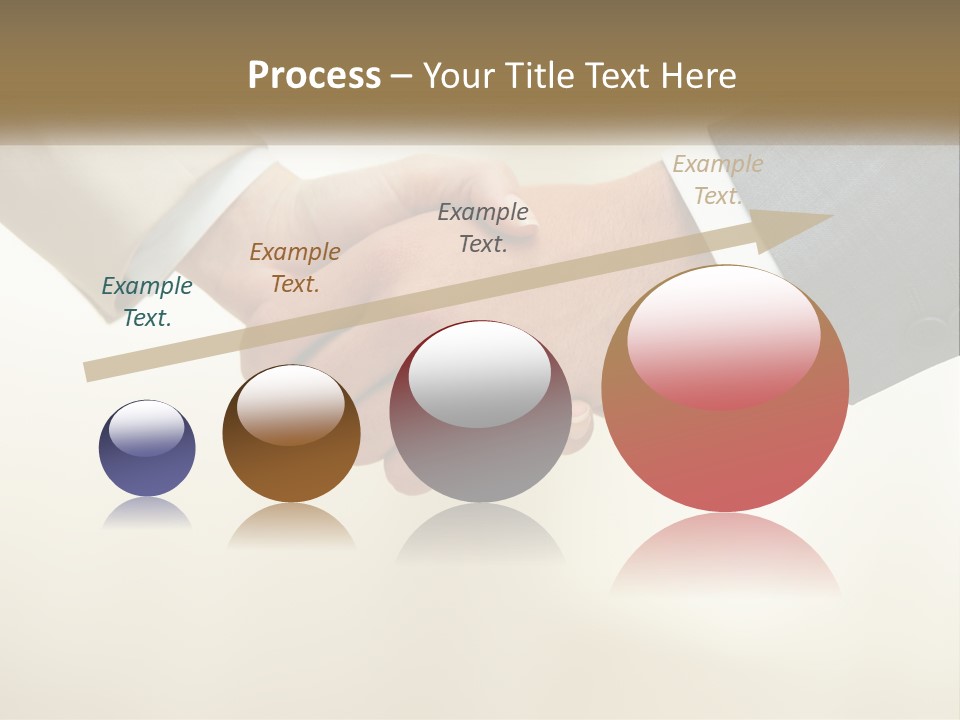 Process – Your Title Text Here

Example Text.

Example Text.

Example Text.

Example Text.